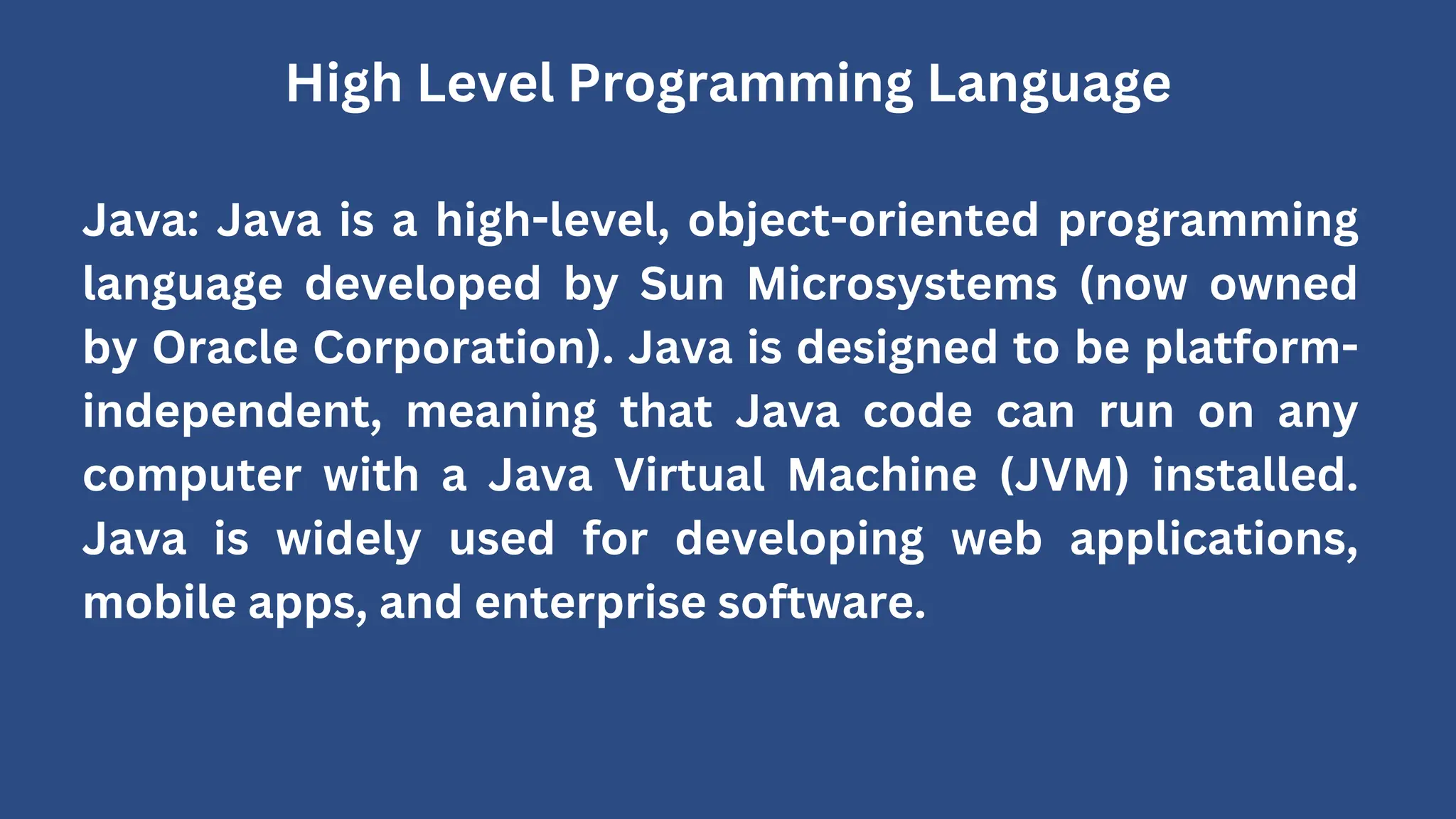 High Level Programming Language

Java: Java is a high-level, object-oriented programming language developed by Sun Microsystems (now owned by Oracle Corporation). Java is designed to be platform-independent, meaning that Java code can run on any computer with a Java Virtual Machine (JVM) installed. Java is widely used for developing web applications, mobile apps, and enterprise software.